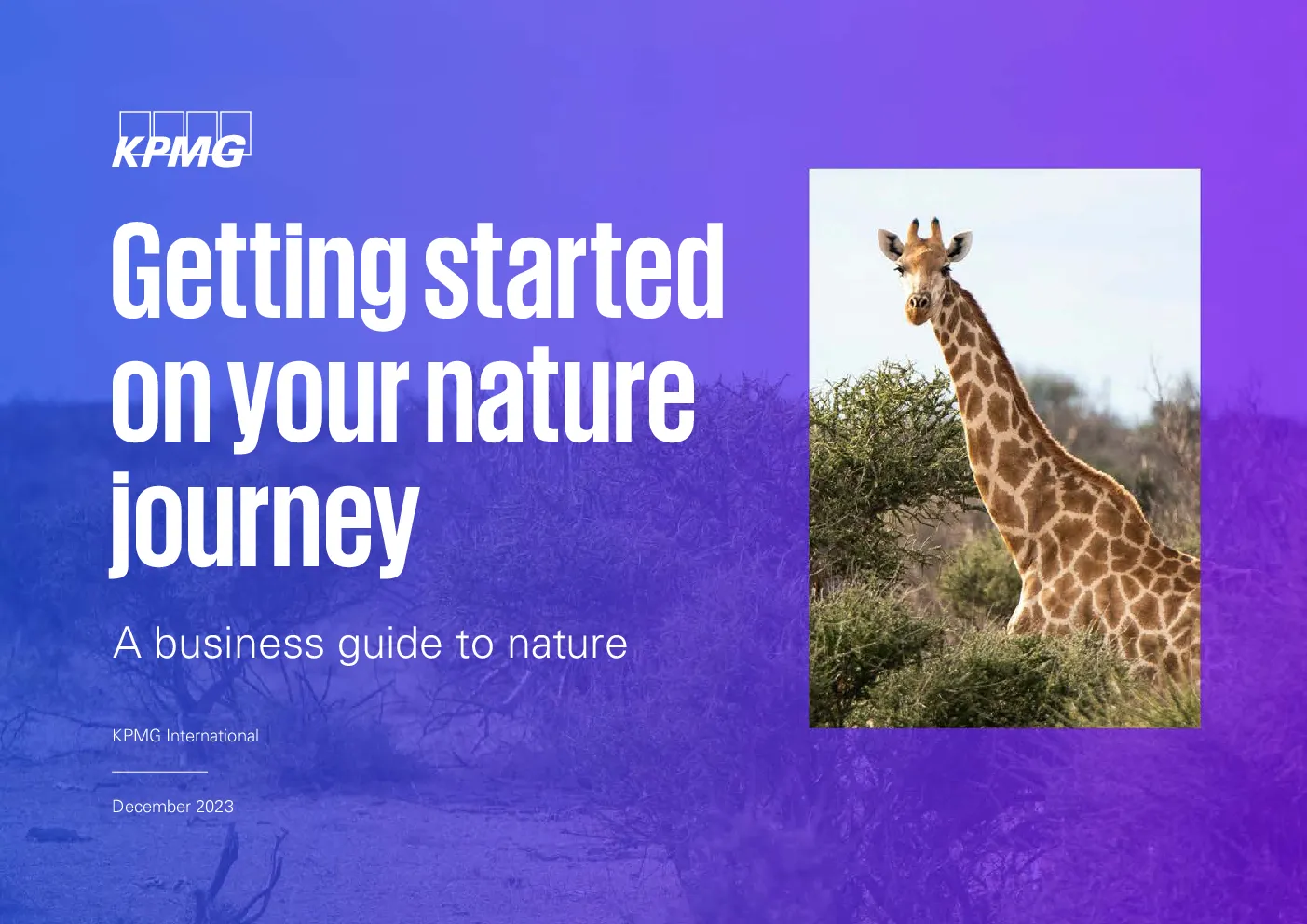 KPMG

Getting started on your nature journey

A business guide to nature

KPMG International

December 2023